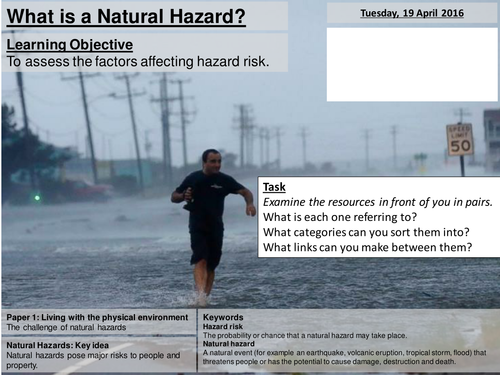 What is a Natural Hazard?

Tuesday, 19 April 2016

Learning Objective
To assess the factors affecting hazard risk.

SPEED LIMIT 50

Task
Examine the resources in front of you in pairs.
What is each one referring to?
What categories can you sort them into?
What links can you make between them?

Paper 1: Living with the physical environment
The challenge of natural hazards

Natural Hazards: Key idea
Natural hazards pose major risks to people and property.

Keywords
Hazard risk
The probability or chance that a natural hazard may take place.
Natural hazard
A natural event (for example an earthquake, volcanic eruption, tropical storm, flood) that threatens people or has the potential to cause damage, destruction and death.